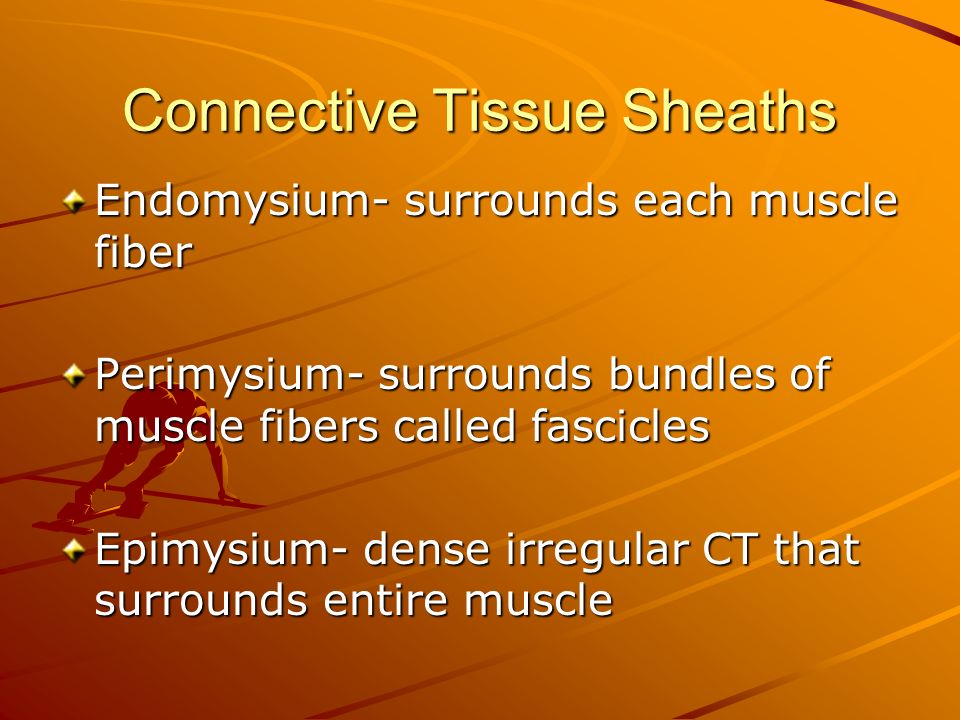 Connective Tissue Sheaths

Endomysium- surrounds each muscle fiber

Perimysium- surrounds bundles of muscle fibers called fascicles

Epimysium- dense irregular CT that surrounds entire muscle